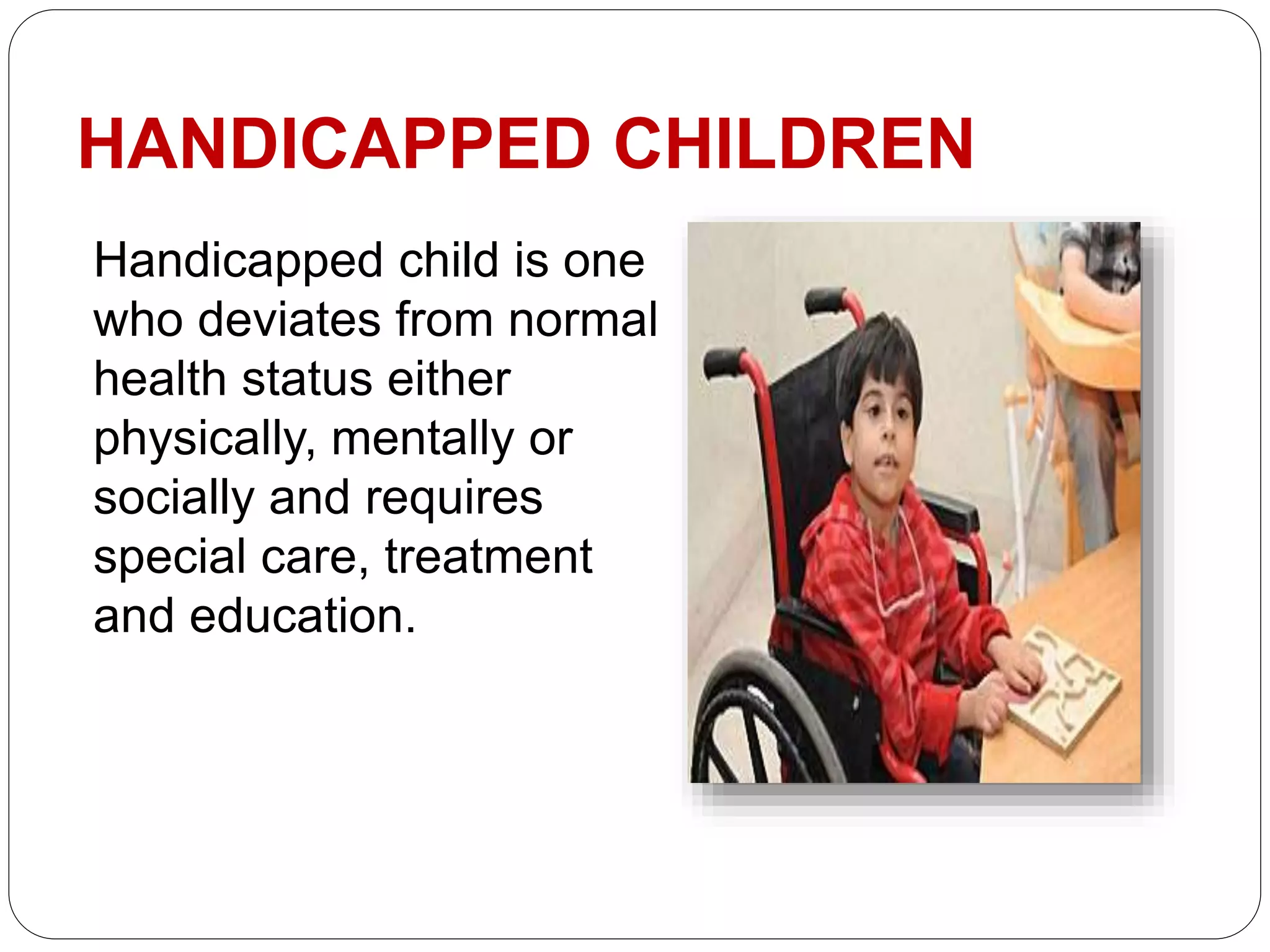 HANDICAPPED CHILDREN

Handicapped child is one who deviates from normal health status either physically, mentally or socially and requires special care, treatment and education.